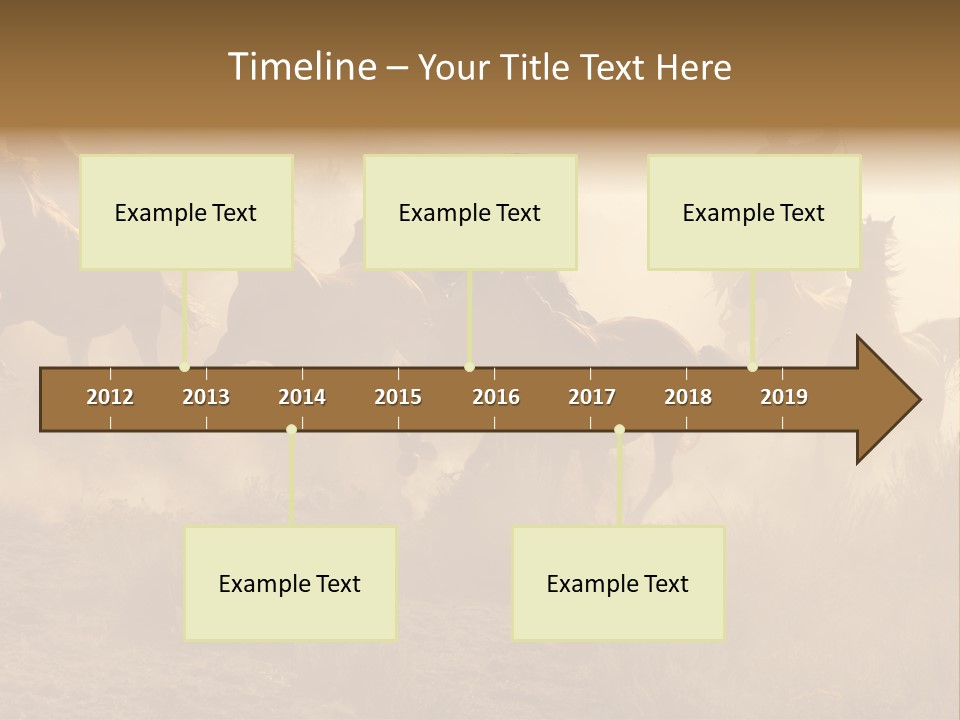 Timeline – Your Title Text Here

Example Text

Example Text

Example Text

2012 2013 2014 2015 2016 2017 2018 2019

Example Text

Example Text